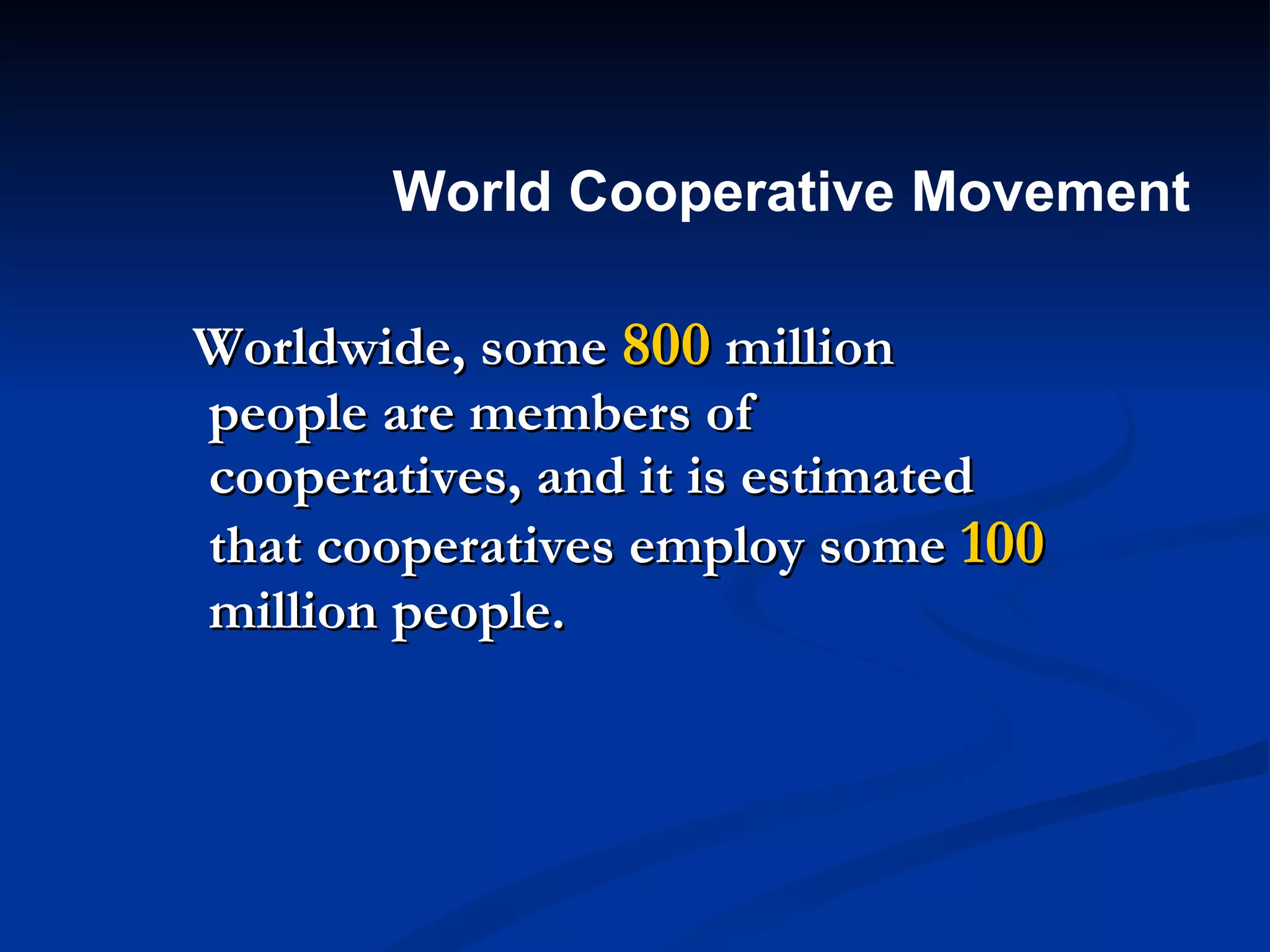 World Cooperative Movement

Worldwide, some 800 million people are members of cooperatives, and it is estimated that cooperatives employ some 100 million people.